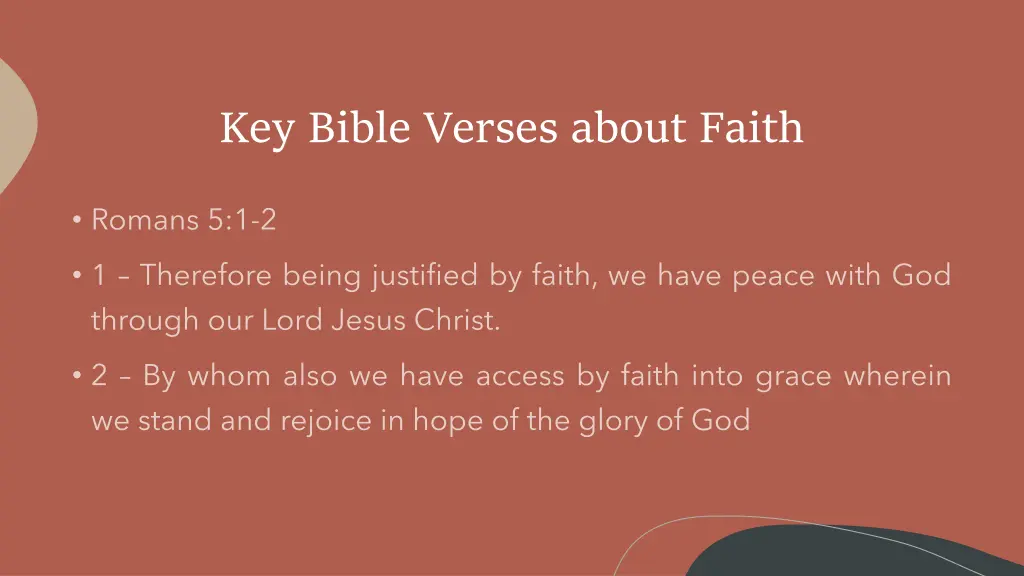 Key Bible Verses about Faith

• Romans 5:1-2

• 1 – Therefore being justified by faith, we have peace with God through our Lord Jesus Christ.

• 2 – By whom also we have access by faith into grace wherein we stand and rejoice in hope of the glory of God